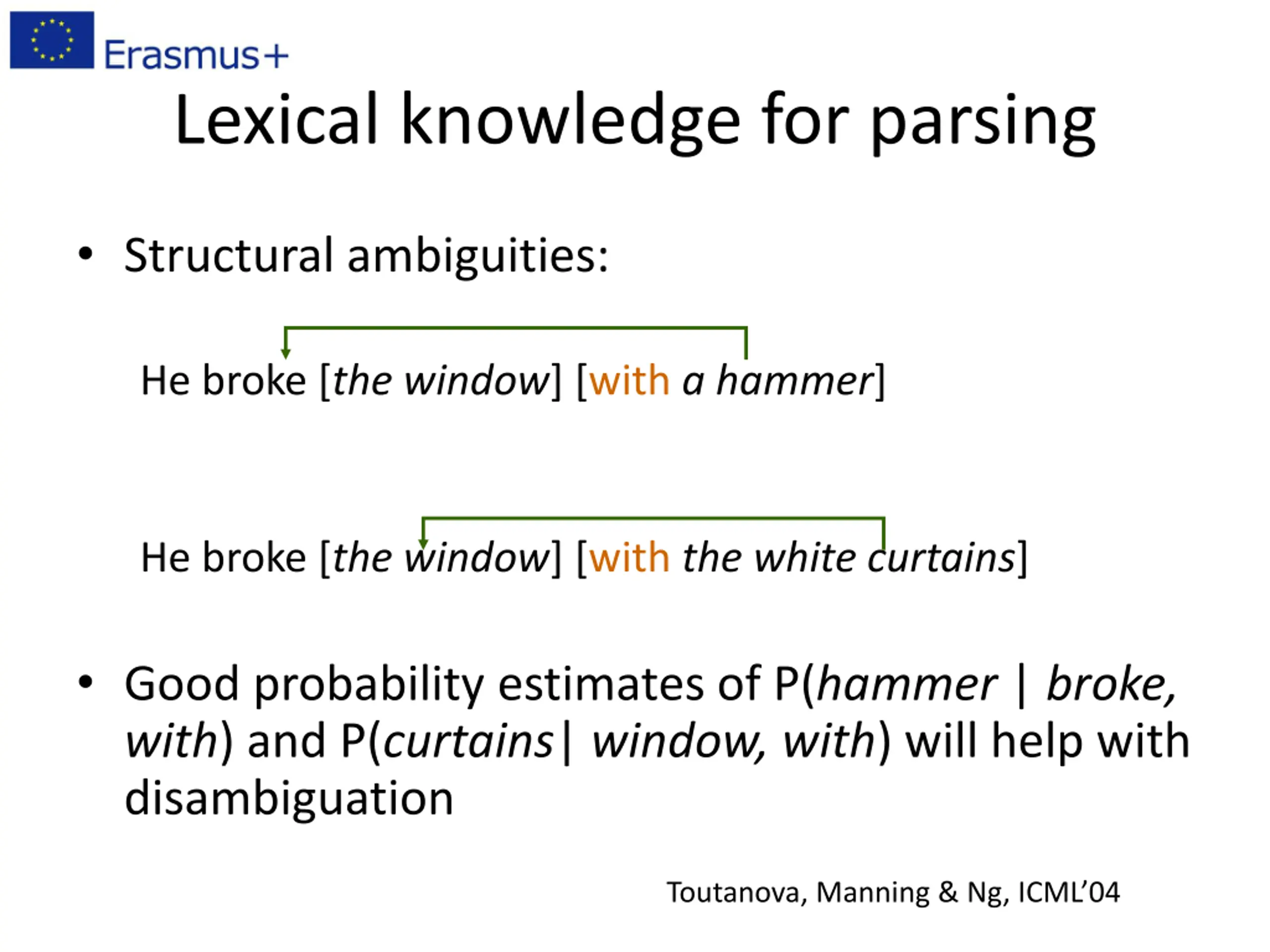 Erasmus+

Lexical knowledge for parsing

• Structural ambiguities:

He broke [the window] [with a hammer]

He broke [the window] [with the white curtains]

• Good probability estimates of P(hammer | broke, with) and P(curtains| window, with) will help with disambiguation

Toutanova, Manning & Ng, ICML'04